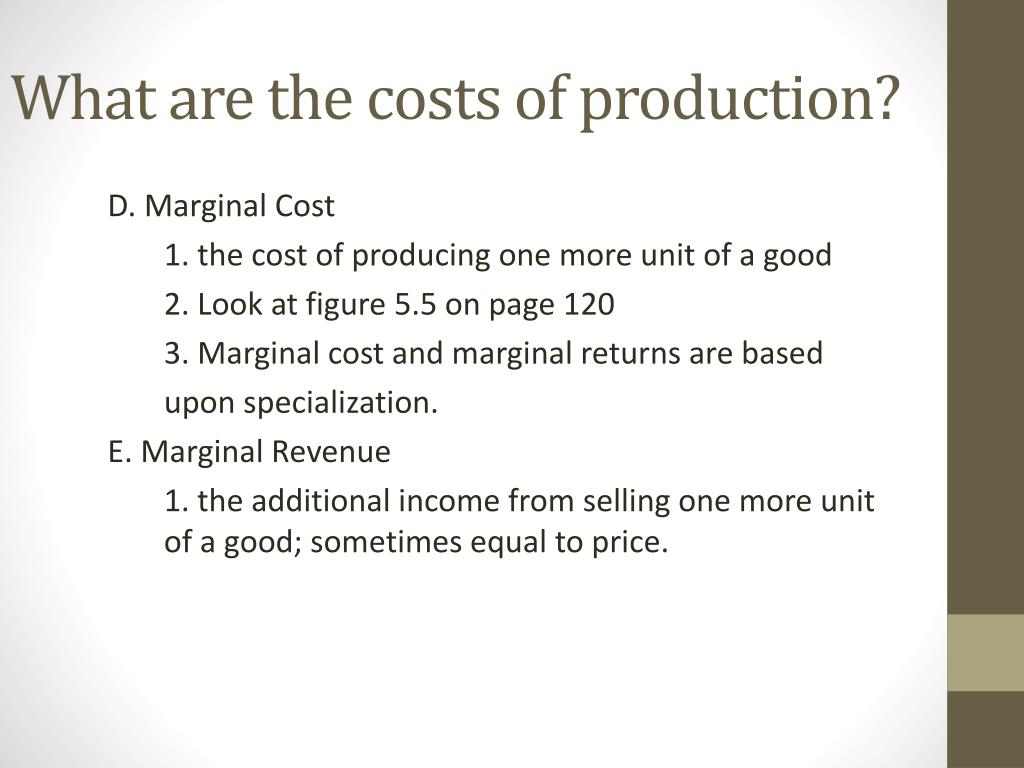 What are the costs of production?

D. Marginal Cost

1. the cost of producing one more unit of a good

2. Look at figure 5.5 on page 120

3. Marginal cost and marginal returns are based upon specialization.

E. Marginal Revenue

1. the additional income from selling one more unit of a good; sometimes equal to price.